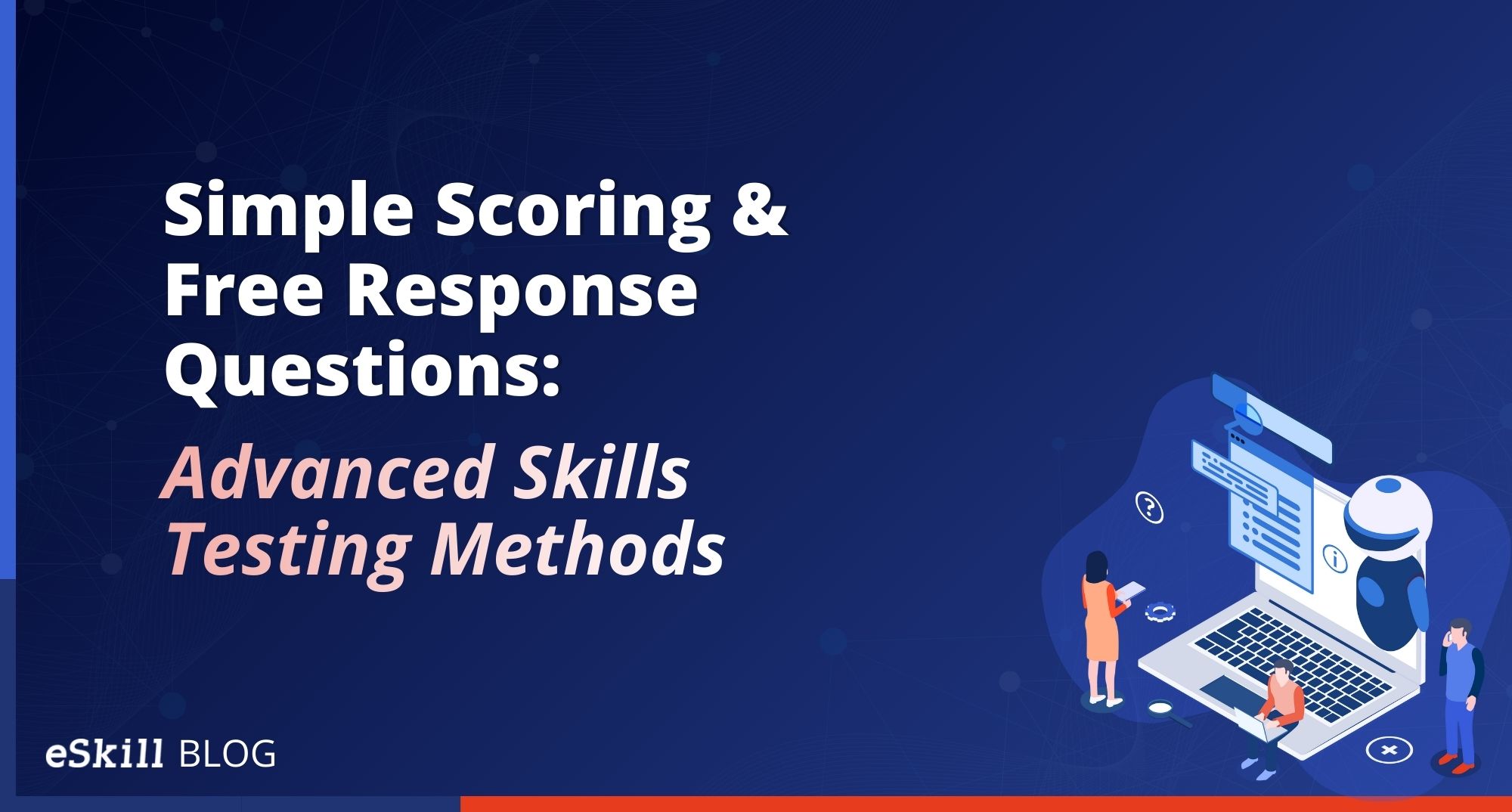 Simple Scoring & Free Response Questions:

Advanced Skills Testing Methods

eSkill BLOG